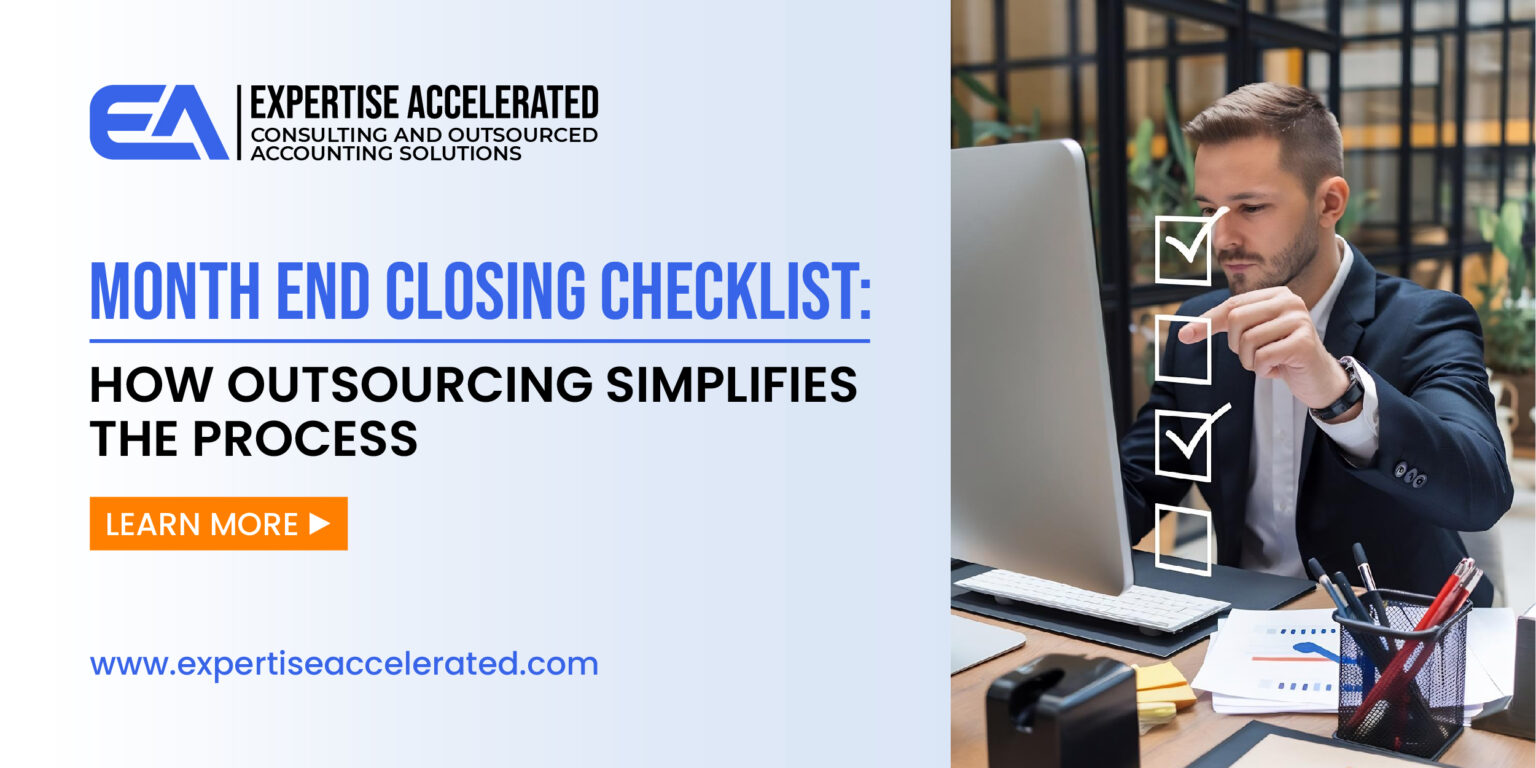 EA

EXPERTISE ACCELERATED
CONSULTING AND OUTSOURCED ACCOUNTING SOLUTIONS

MONTH END CLOSING CHECKLIST:

HOW OUTSOURCING SIMPLIFIES THE PROCESS

LEARN MORE ▶

www.expertiseaccelerated.com